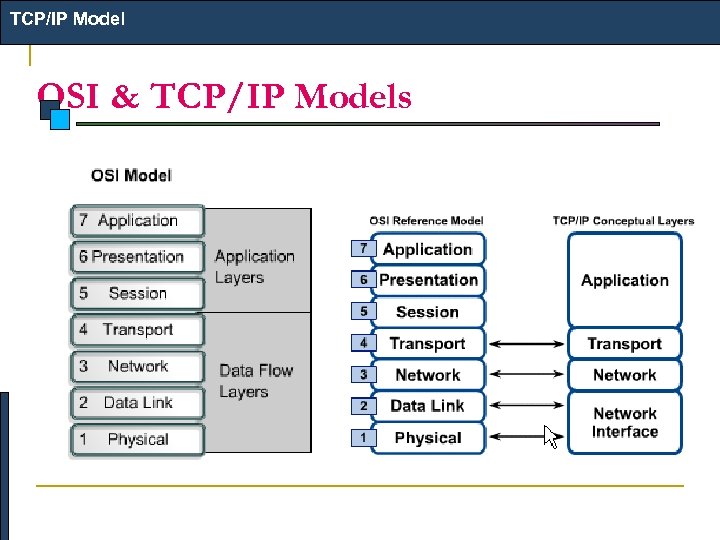 TCP/IP Model

OSI & TCP/IP Models

OSI Model

7 Application
6 Presentation
5 Session
4 Transport
3 Network
2 Data Link
1 Physical

Application Layers

Data Flow Layers

OSI Reference Model

7 Application
6 Presentation
5 Session
4 Transport
3 Network
2 Data Link
1 Physical

TCP/IP Conceptual Layers

Application
Transport
Network
Network Interface